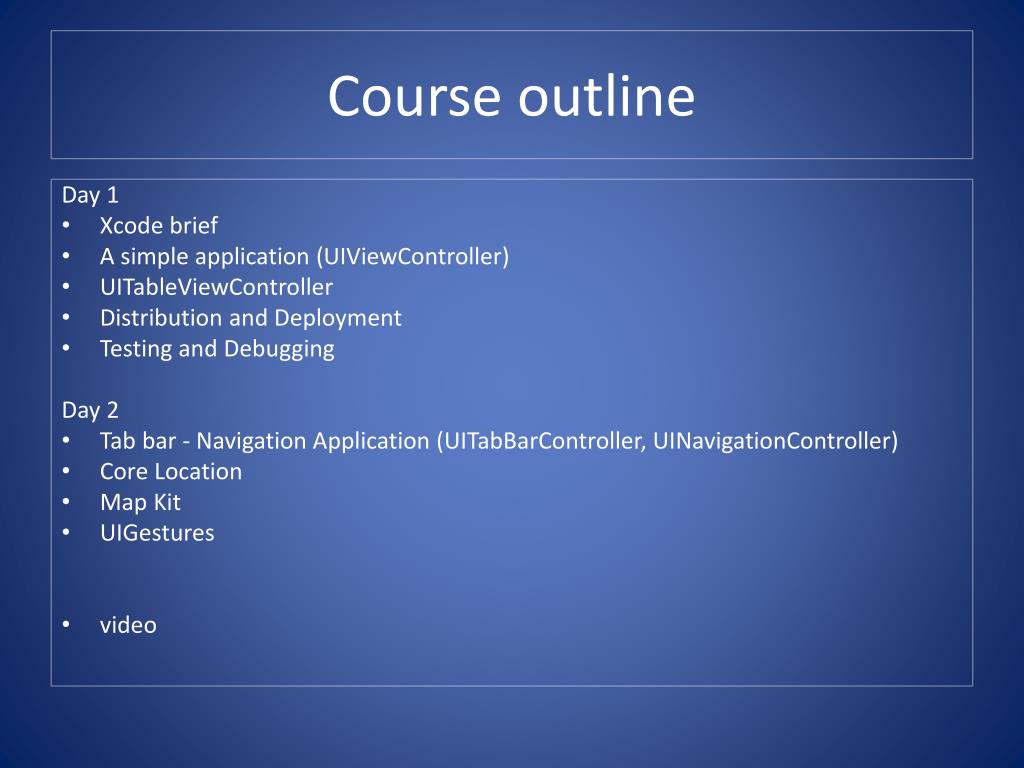 Course outline

Day 1
• Xcode brief
• A simple application (UIViewController)
• UITableViewController
• Distribution and Deployment
• Testing and Debugging

Day 2
• Tab bar - Navigation Application (UITabBarController, UINavigationController)
• Core Location
• Map Kit
• UIGestures

• video